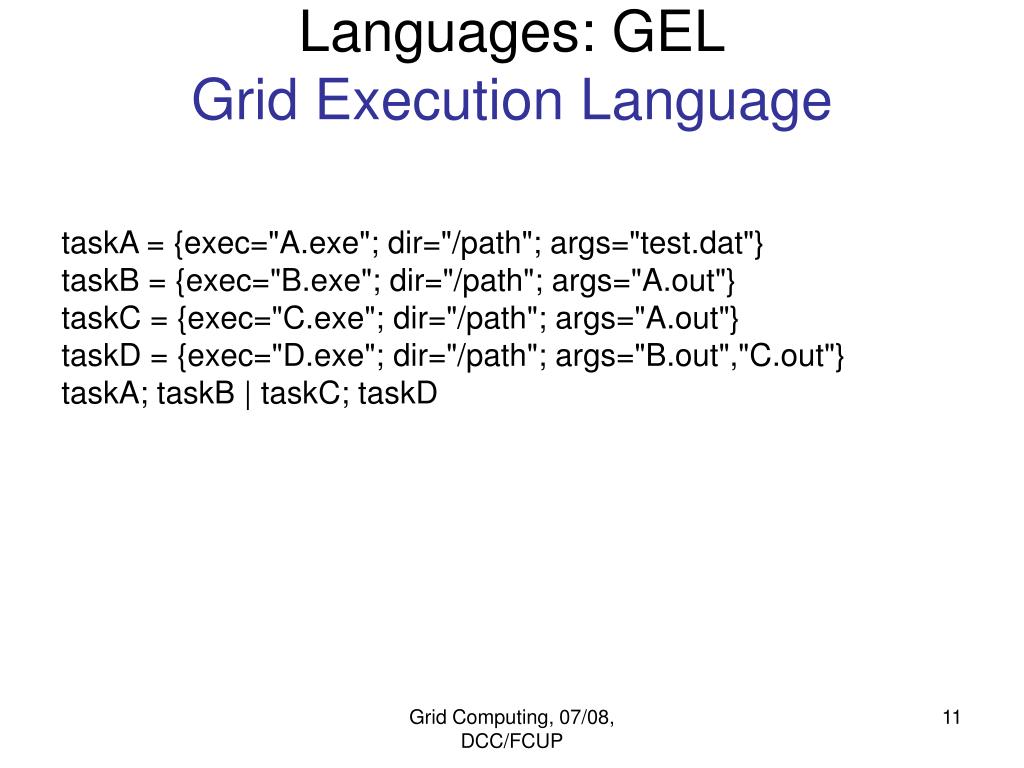 Languages: GEL
Grid Execution Language

taskA = {exec="A.exe"; dir="/path"; args="test.dat"}
taskB = {exec="B.exe"; dir="/path"; args="A.out"}
taskC = {exec="C.exe"; dir="/path"; args="A.out"}
taskD = {exec="D.exe"; dir="/path"; args="B.out","C.out"}
taskA; taskB | taskC; taskD

Grid Computing, 07/08, DCC/FCUP

11